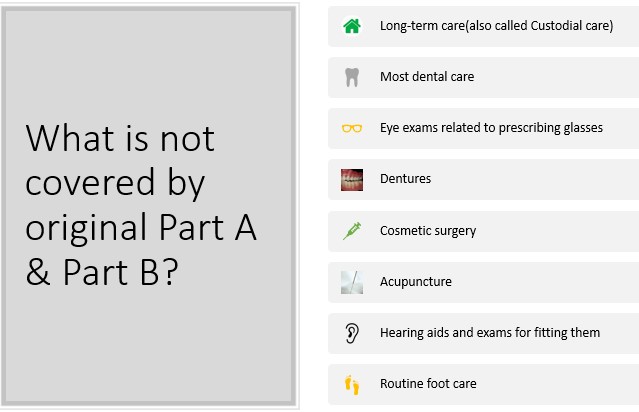 What is not covered by original Part A & Part B?

Long-term care(also called Custodial care)

Most dental care

Eye exams related to prescribing glasses

Dentures

Cosmetic surgery

Acupuncture

Hearing aids and exams for fitting them

Routine foot care